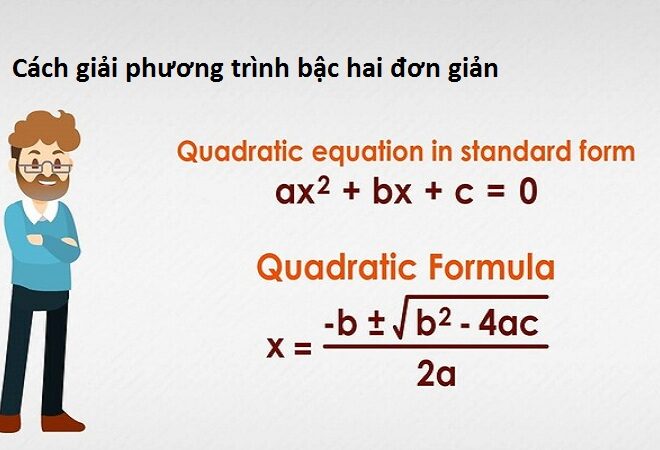 Cách giải phương trình bậc hai đơn giản

Quadratic equation in standard form

$ax^2 + bx + c = 0$

Quadratic Formula

$x = \frac{-b \pm \sqrt{b^2 - 4ac}}{2a}$